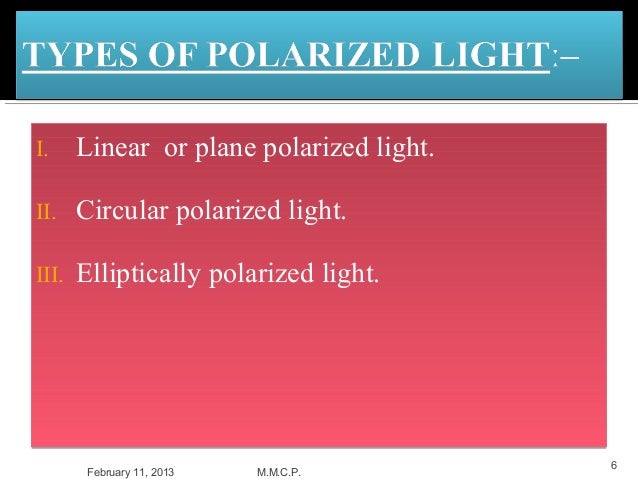 TYPES OF POLARIZED LIGHT:–

I. Linear  or plane polarized light.

II. Circular polarized light.

III. Elliptically polarized light.

February 11, 2013 M.M.C.P. 6